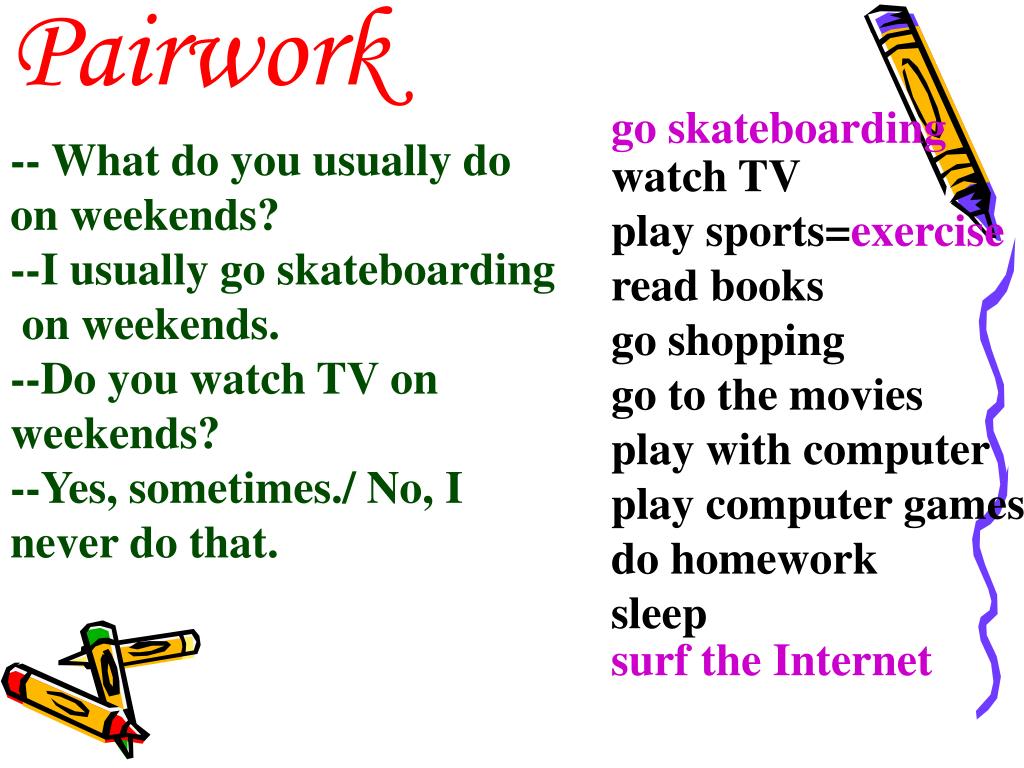 Pairwork

-- What do you usually do on weekends?
--I usually go skateboarding on weekends.
--Do you watch TV on weekends?
--Yes, sometimes./ No, I never do that.

go skateboarding
watch TV
play sports=exercise
read books
go shopping
go to the movies
play with computer
play computer games
do homework
sleep
surf the Internet